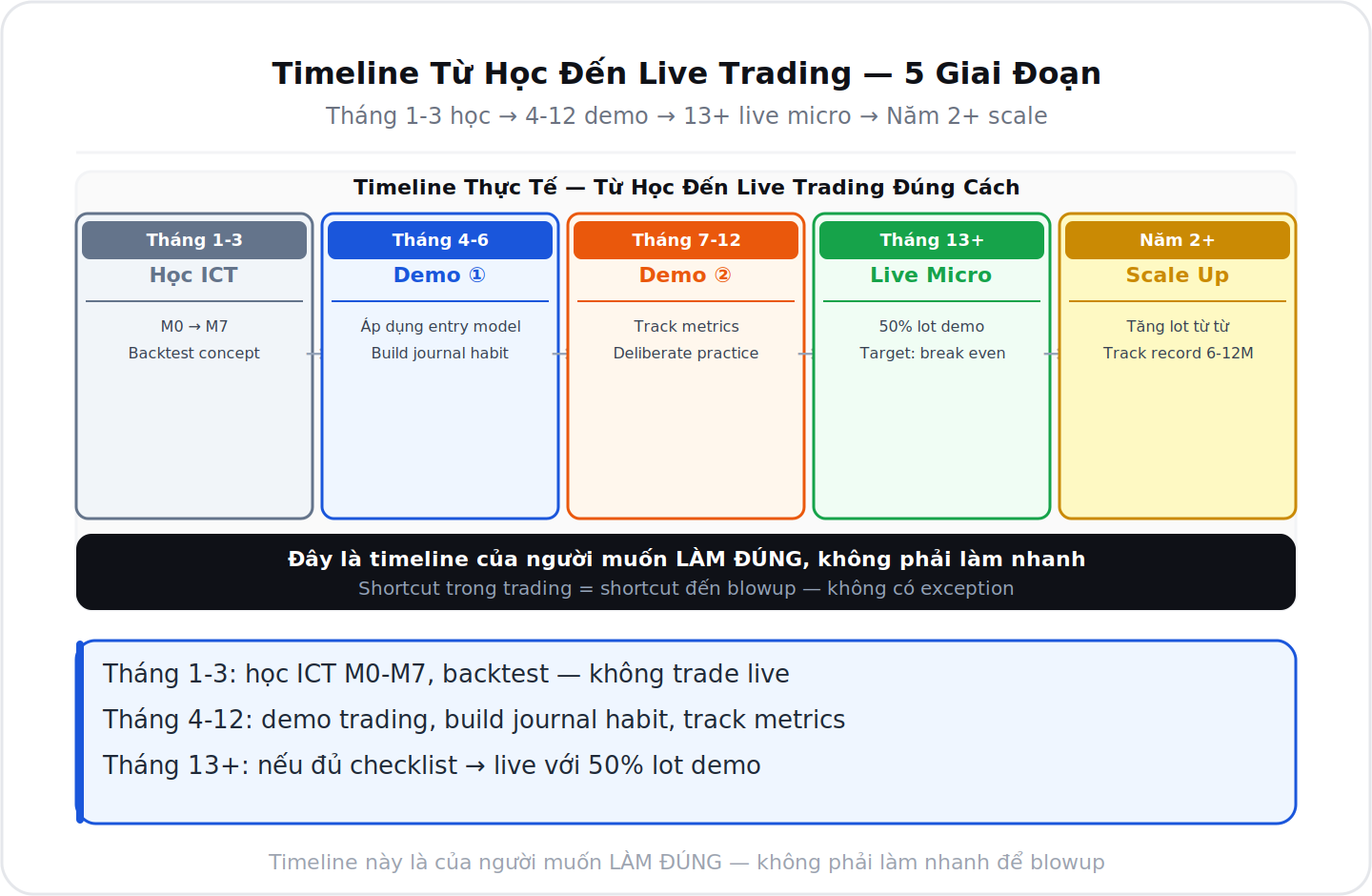 Timeline Từ Học Đến Live Trading — 5 Giai Đoạn

Tháng 1-3 học → 4-12 demo → 13+ live micro → Năm 2+ scale

Timeline Thực Tế — Từ Học Đến Live Trading Đúng Cách

Tháng 1-3
Học ICT
M0 → M7
Backtest concept

Tháng 4-6
Demo ①
Áp dụng entry model
Build journal habit

Tháng 7-12
Demo ②
Track metrics
Deliberate practice

Tháng 13+
Live Micro
50% lot demo
Target: break even

Năm 2+
Scale Up
Tăng lot từ từ
Track record 6-12M

Đây là timeline của người muốn LÀM ĐÚNG, không phải làm nhanh
Shortcut trong trading = shortcut đến blowup — không có exception

Tháng 1-3: học ICT M0-M7, backtest — không trade live
Tháng 4-12: demo trading, build journal habit, track metrics
Tháng 13+: nếu đủ checklist → live với 50% lot demo

Timeline này là của người muốn LÀM ĐÚNG — không phải làm nhanh để blowup